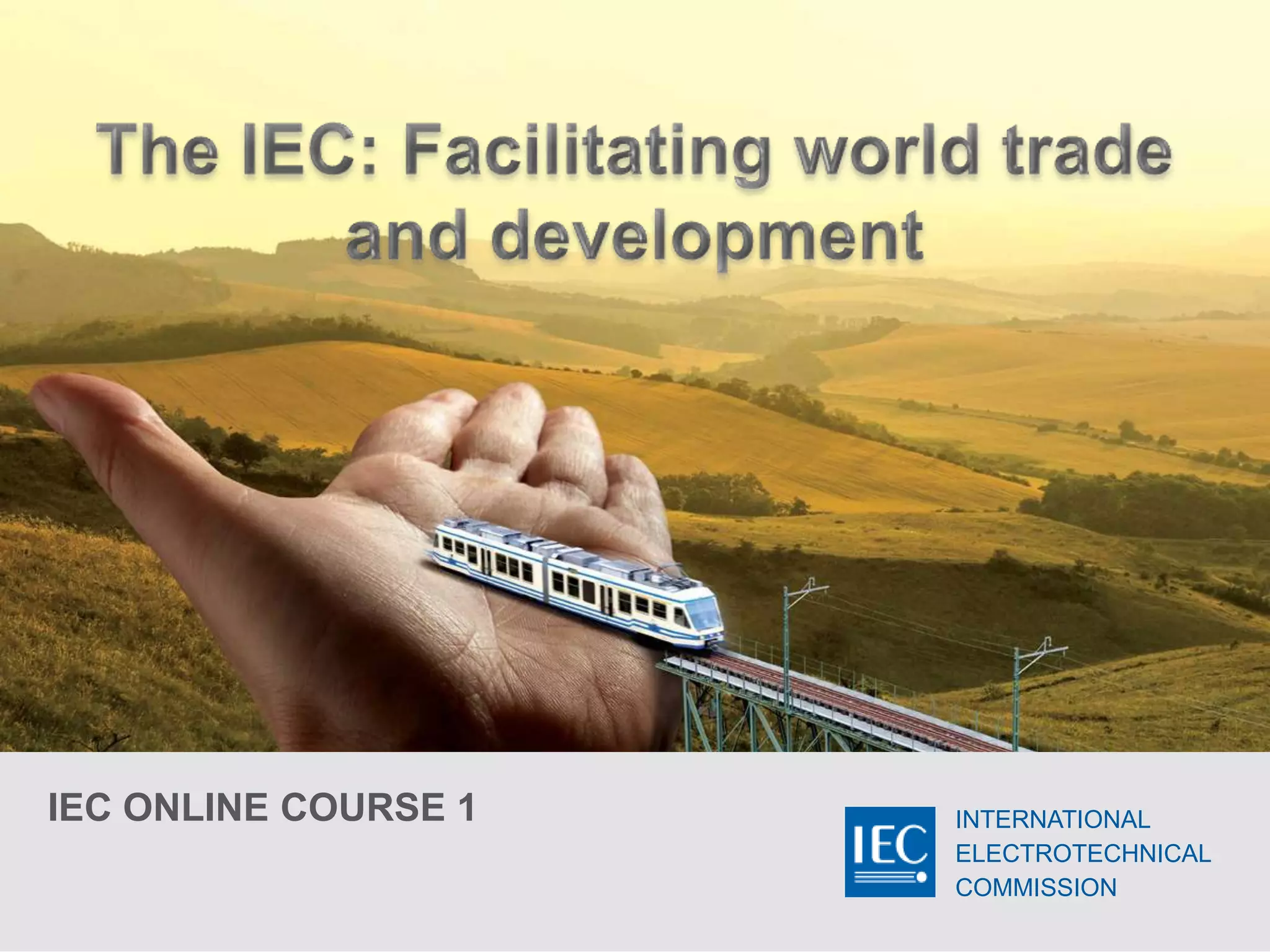 The IEC: Facilitating world trade and development

IEC ONLINE COURSE 1

IEC

INTERNATIONAL ELECTROTECHNICAL COMMISSION